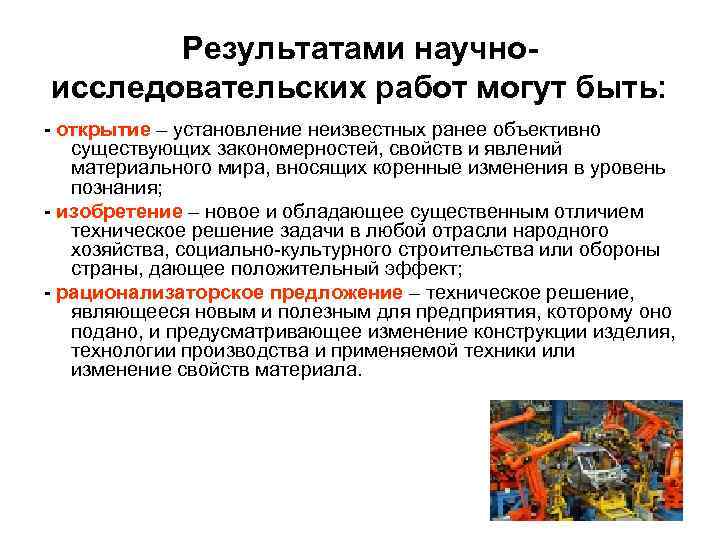 Результатами научно-исследовательских работ могут быть:

- открытие – установление неизвестных ранее объективно существующих закономерностей, свойств и явлений материального мира, вносящих коренные изменения в уровень познания;

- изобретение – новое и обладающее существенным отличием техническое решение задачи в любой отрасли народного хозяйства, социально-культурного строительства или обороны страны, дающее положительный эффект;

- рационализаторское предложение – техническое решение, являющееся новым и полезным для предприятия, которому оно подано, и предусматривающее изменение конструкции изделия, технологии производства и применяемой техники или изменение свойств материала.